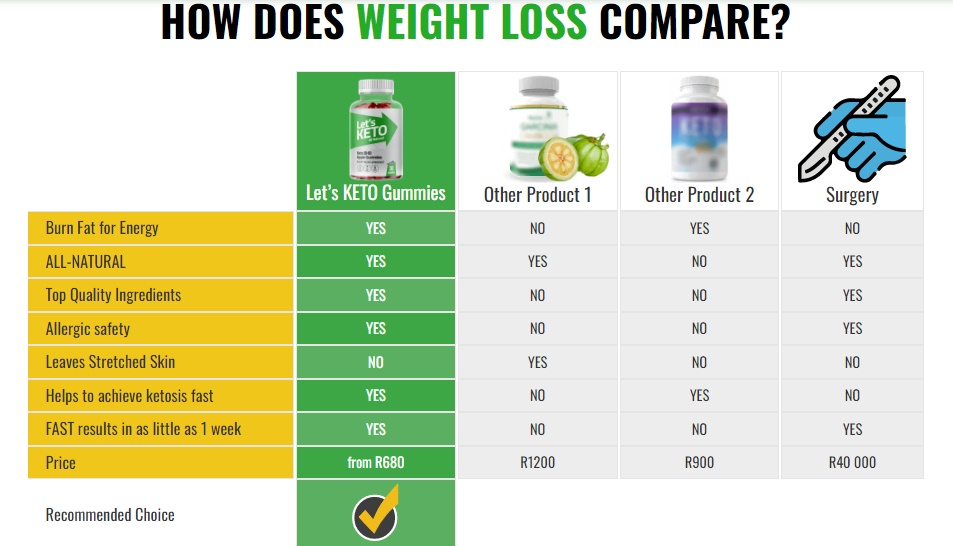 HOW DOES WEIGHT LOSS COMPARE?

| | Let's KETO Gummies | Other Product 1 | Other Product 2 | Surgery |
|---|---|---|---|---|
| Burn Fat for Energy | YES | NO | YES | NO |
| ALL-NATURAL | YES | YES | NO | YES |
| Top Quality Ingredients | YES | NO | NO | YES |
| Allergic safety | YES | NO | NO | YES |
| Leaves Stretched Skin | NO | YES | NO | NO |
| Helps to achieve ketosis fast | YES | NO | YES | NO |
| FAST results in as little as 1 week | YES | NO | NO | YES |
| Price | from R680 | R1200 | R900 | R40 000 |
| Recommended Choice | | | | |

Let's KETO